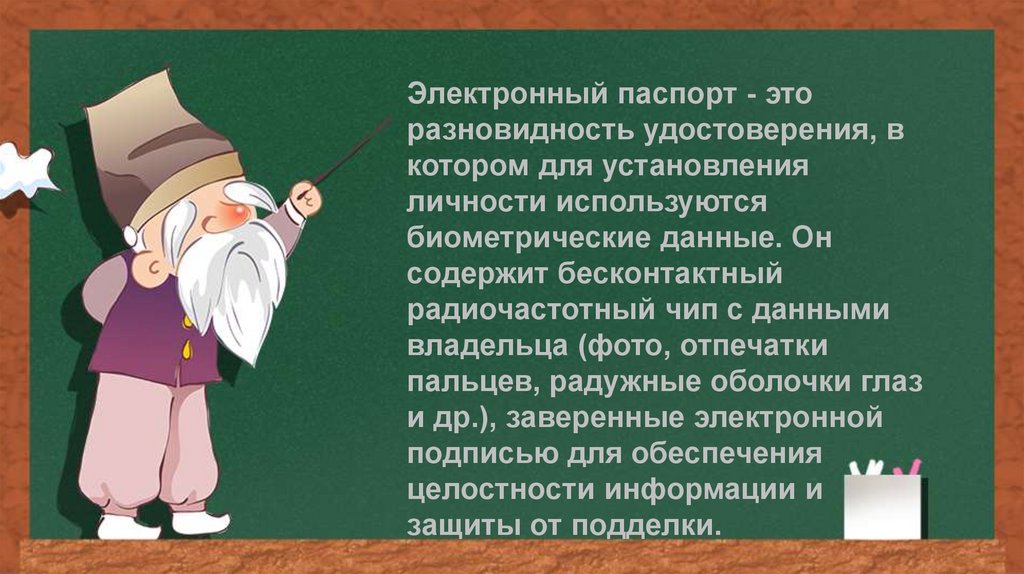 Электронный паспорт - это разновидность удостоверения, в котором для установления личности используются биометрические данные. Он содержит бесконтактный радиочастотный чип с данными владельца (фото, отпечатки пальцев, радужные оболочки глаз и др.), заверенные электронной подписью для обеспечения целостности информации и защиты от подделки.